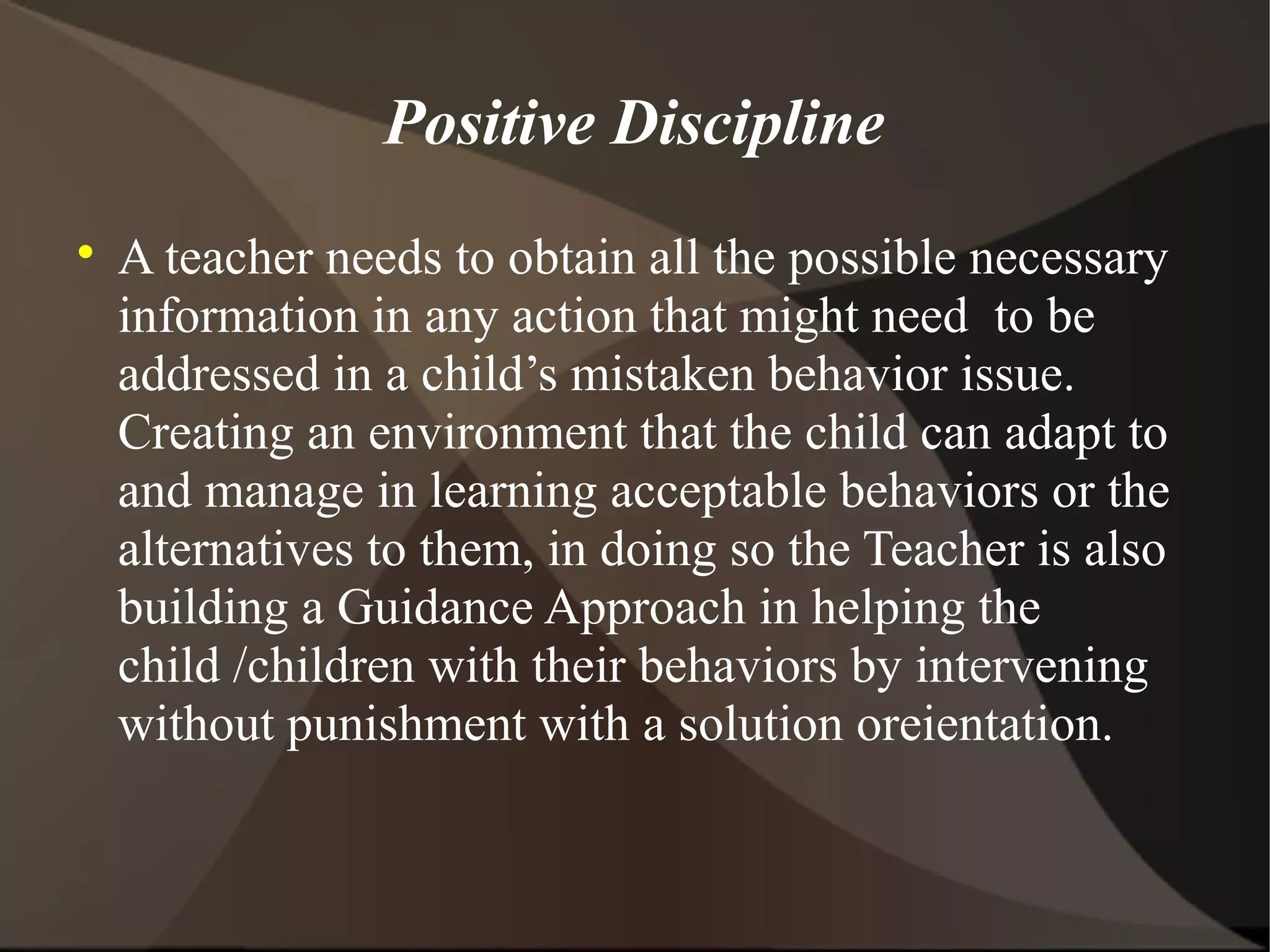 Positive Discipline

• A teacher needs to obtain all the possible necessary information in any action that might need to be addressed in a child’s mistaken behavior issue. Creating an environment that the child can adapt to and manage in learning acceptable behaviors or the alternatives to them, in doing so the Teacher is also building a Guidance Approach in helping the child /children with their behaviors by intervening without punishment with a solution oreientation.